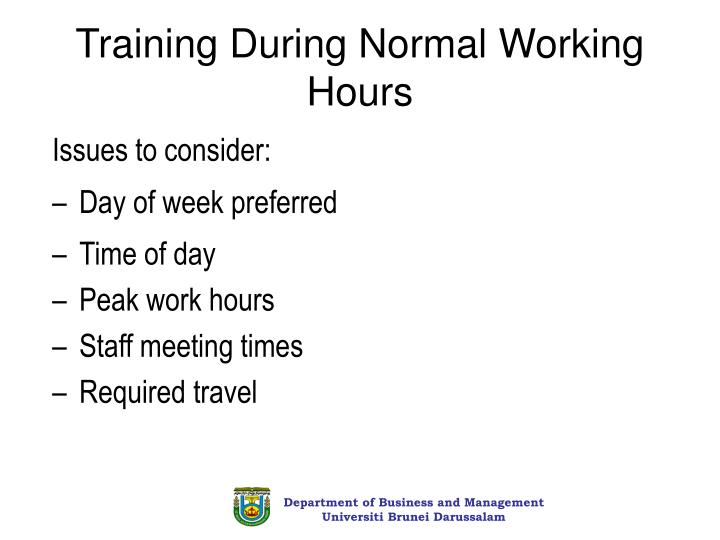 Training During Normal Working Hours

Issues to consider:

– Day of week preferred
– Time of day
– Peak work hours
– Staff meeting times
– Required travel

Department of Business and Management
Universiti Brunei Darussalam